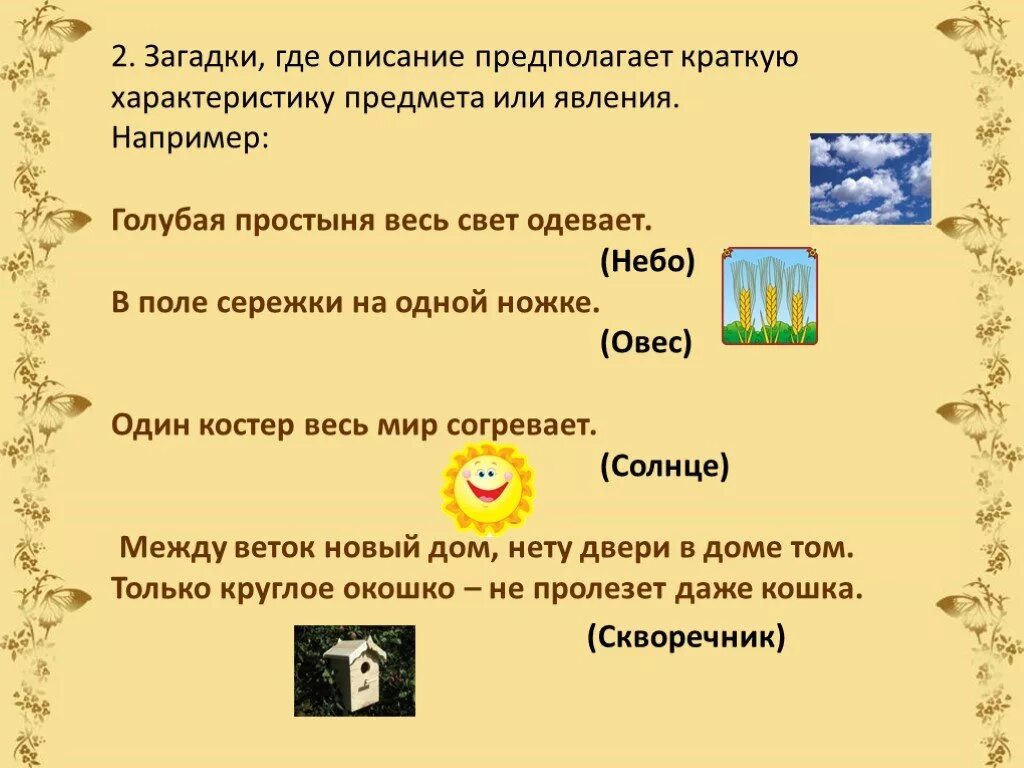 2. Загадки, где описание предполагает краткую характеристику предмета или явления.
Например:

Голубая простыня весь свет одевает.
(Небо)
В поле сережки на одной ножке.
(Овес)

Один костер весь мир согревает.
(Солнце)

Между веток новый дом, нету двери в доме том.
Только круглое окошко – не пролезет даже кошка.
(Скворечник)